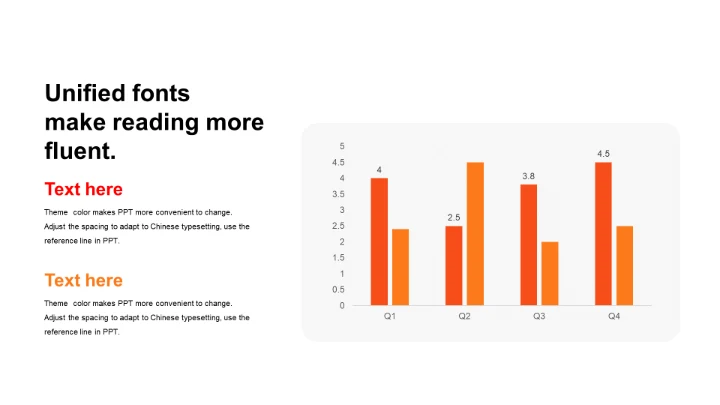 Unified fonts make reading more fluent.

Text here

Theme color makes PPT more convenient to change. Adjust the spacing to adapt to Chinese typesetting, use the reference line in PPT.

Text here

Theme color makes PPT more convenient to change. Adjust the spacing to adapt to Chinese typesetting, use the reference line in PPT.

5
4.5
4
3.5
3
2.5
2
1.5
1
0.5
0

4
2.5
3.8
4.5

Q1
Q2
Q3
Q4